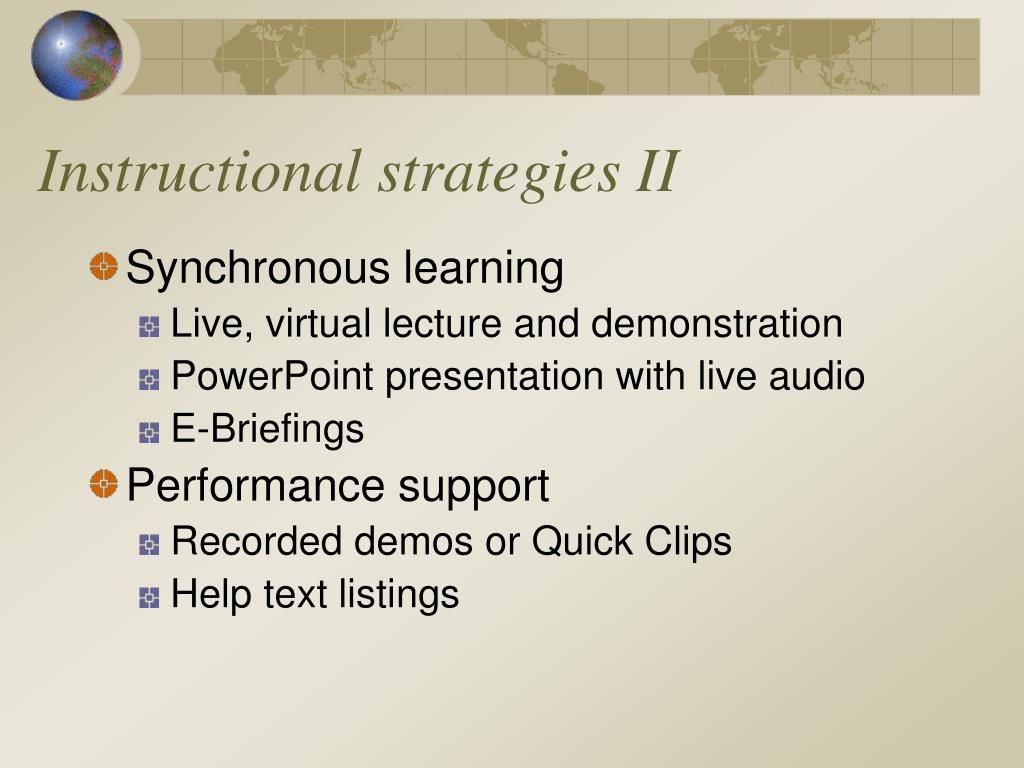 Instructional strategies II

Synchronous learning

Live, virtual lecture and demonstration

PowerPoint presentation with live audio

E-Briefings

Performance support

Recorded demos or Quick Clips

Help text listings